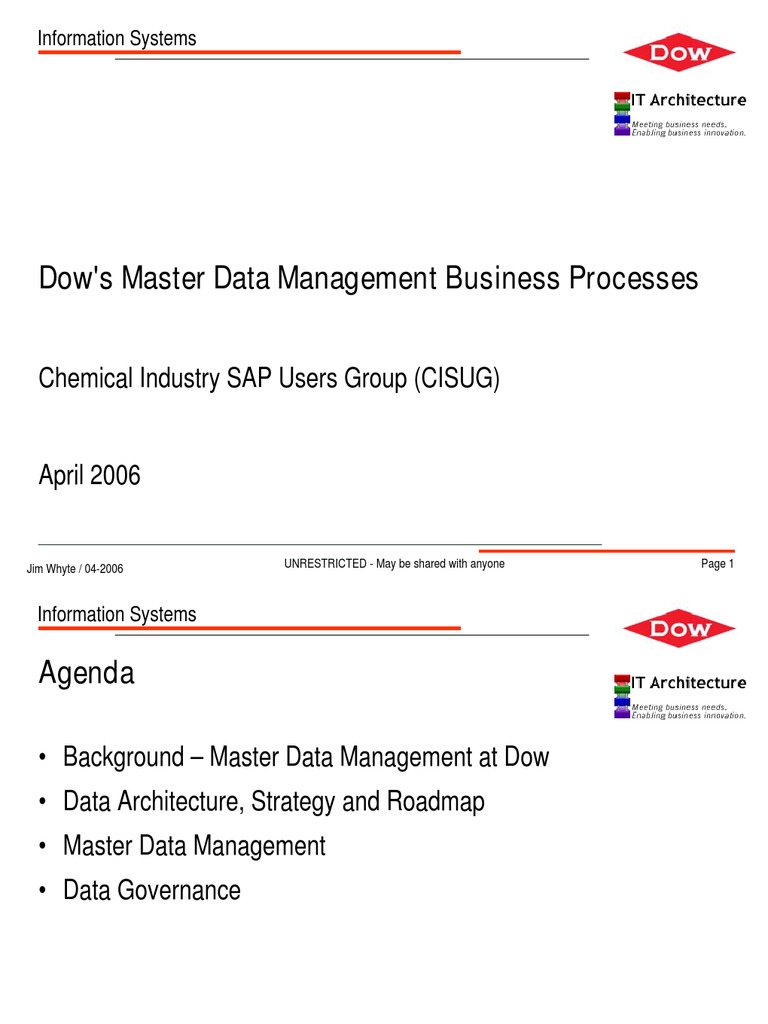 Information Systems

DOW

IT Architecture
Meeting business needs.
Enabling business innovation.

Dow's Master Data Management Business Processes

Chemical Industry SAP Users Group (CISUG)

April 2006

Jim Whyte / 04-2006

UNRESTRICTED - May be shared with anyone

Page 1

Information Systems

DOW

Agenda

IT Architecture
Meeting business needs.
Enabling business innovation.

• Background – Master Data Management at Dow
• Data Architecture, Strategy and Roadmap
• Master Data Management
• Data Governance